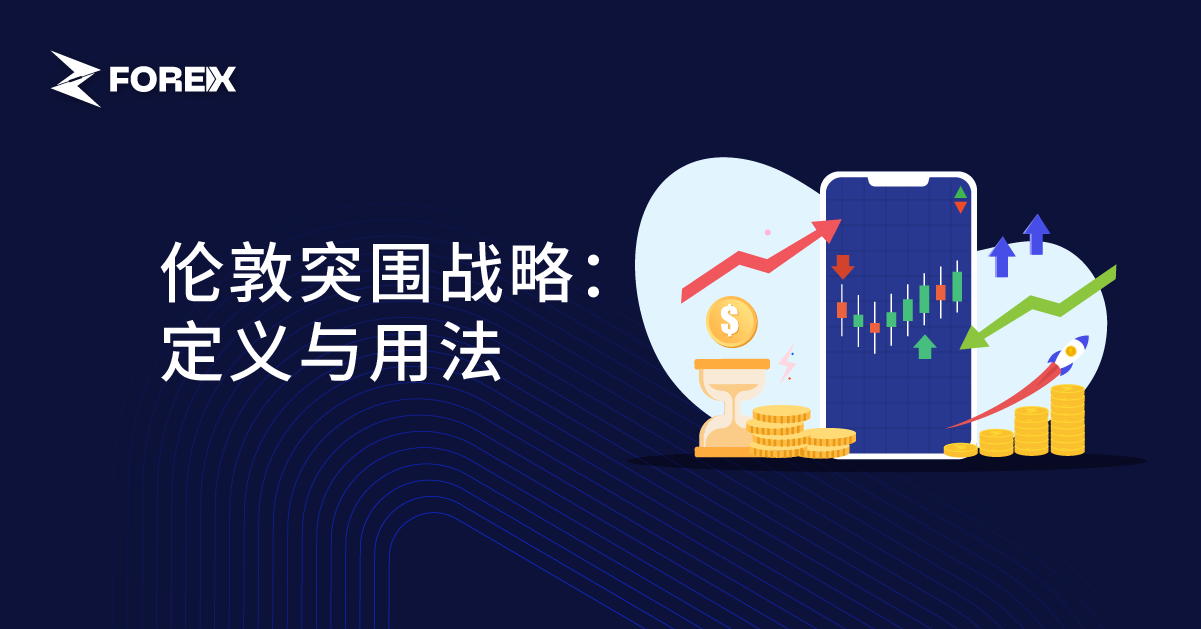 FOREX

伦敦突围战略：
定义与用法

$